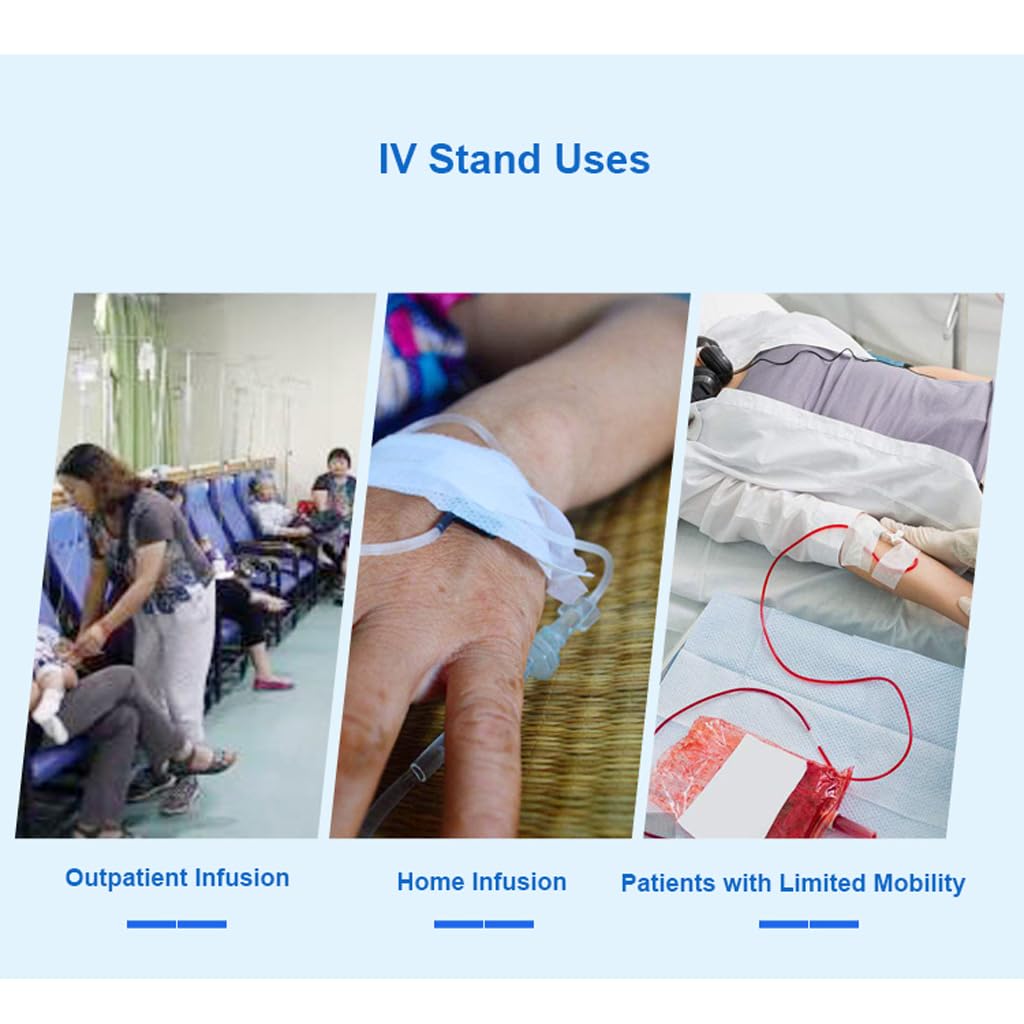 IV Stand Uses

Outpatient Infusion

Home Infusion

Patients with Limited Mobility